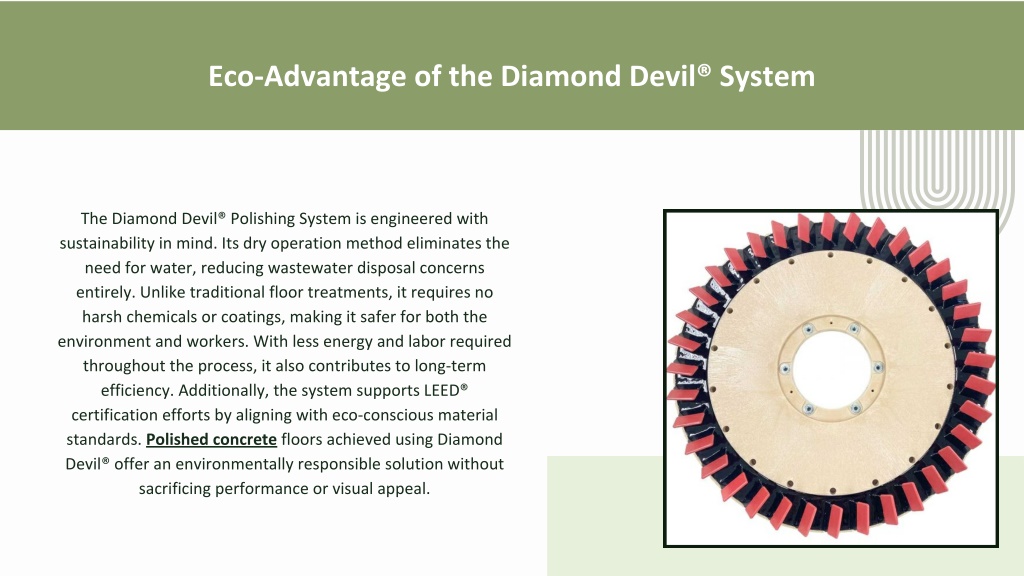 Eco-Advantage of the Diamond Devil® System

The Diamond Devil® Polishing System is engineered with sustainability in mind. Its dry operation method eliminates the need for water, reducing wastewater disposal concerns entirely. Unlike traditional floor treatments, it requires no harsh chemicals or coatings, making it safer for both the environment and workers. With less energy and labor required throughout the process, it also contributes to long-term efficiency. Additionally, the system supports LEED® certification efforts by aligning with eco-conscious material standards. Polished concrete floors achieved using Diamond Devil® offer an environmentally responsible solution without sacrificing performance or visual appeal.